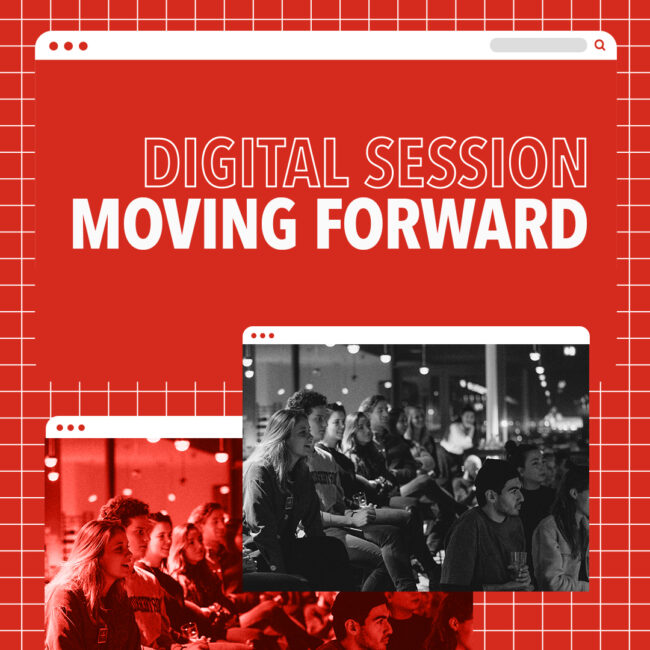 DIGITAL SESSION
MOVING FORWARD